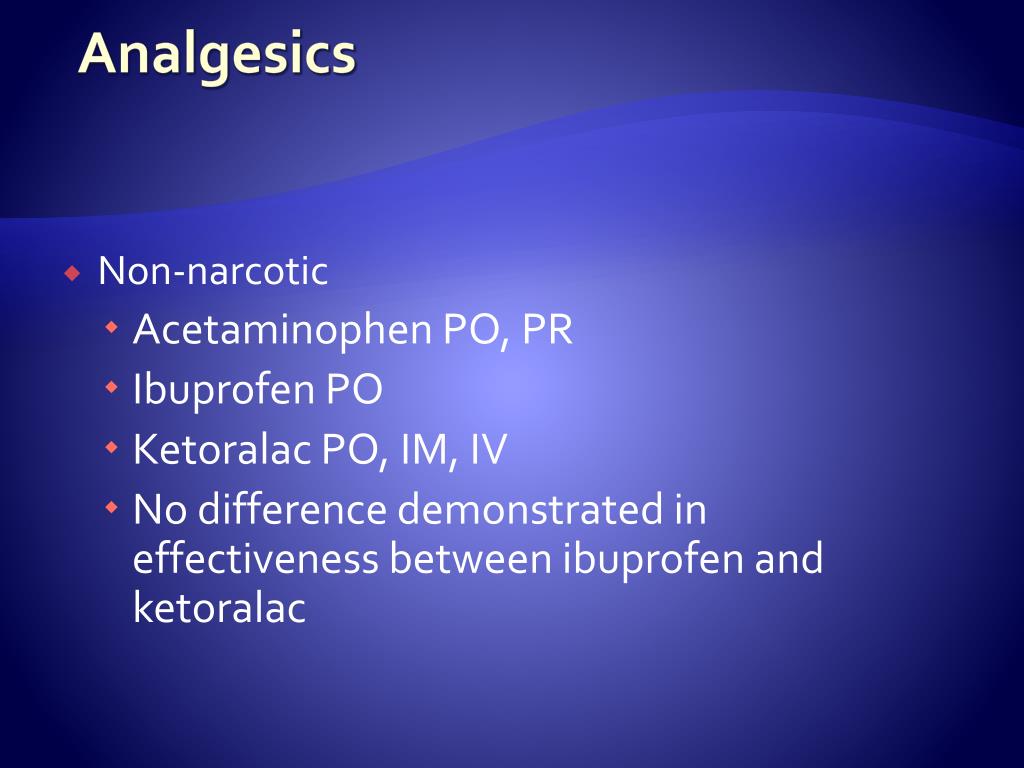 Analgesics

Non-narcotic

Acetaminophen PO, PR

Ibuprofen PO

Ketoralac PO, IM, IV

No difference demonstrated in effectiveness between ibuprofen and ketoralac